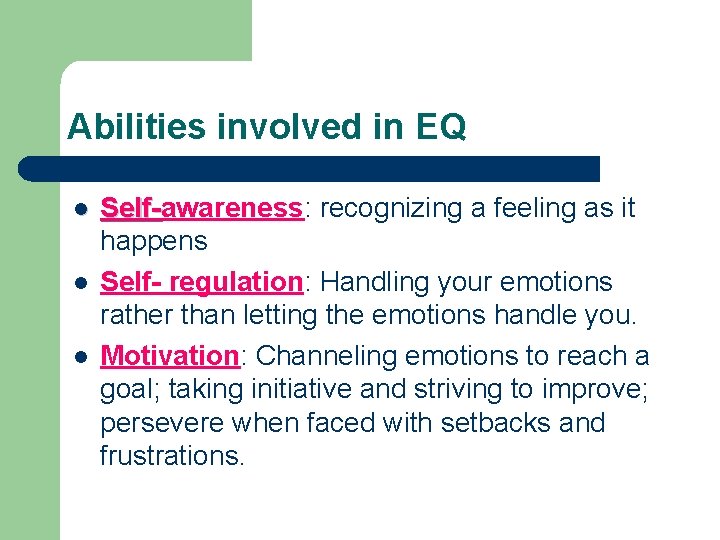 Abilities involved in EQ

- Self-awareness: recognizing a feeling as it happens
- Self- regulation: Handling your emotions rather than letting the emotions handle you.
- Motivation: Channeling emotions to reach a goal; taking initiative and striving to improve; persevere when faced with setbacks and frustrations.